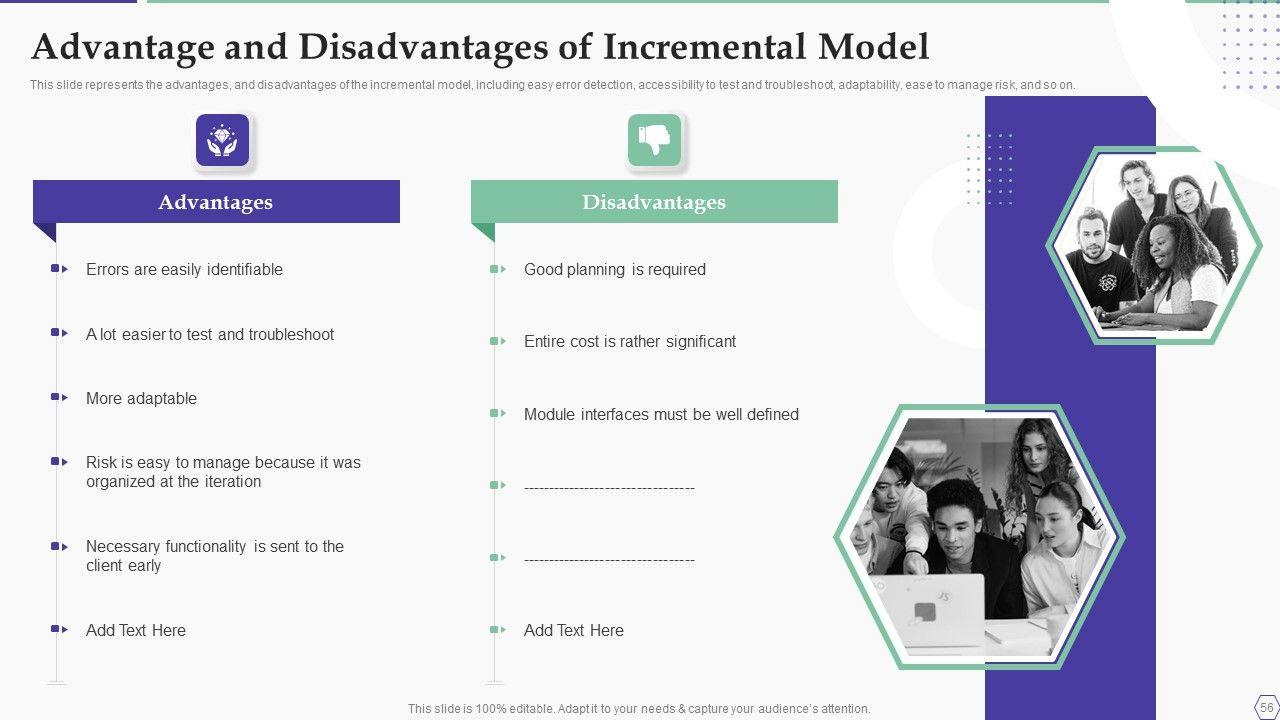 Advantage and Disadvantages of Incremental Model

This slide represents the advantages, and disadvantages of the incremental model, including easy error detection, accessibility to test and troubleshoot, adaptability, ease to manage risk, and so on.

Advantages

Errors are easily identifiable

A lot easier to test and troubleshoot

More adaptable

Risk is easy to manage because it was organized at the iteration

Necessary functionality is sent to the client early

Add Text Here

Disadvantages

Good planning is required

Entire cost is rather significant

Module interfaces must be well defined

---------------------------------

---------------------------------

Add Text Here

This slide is 100% editable. Adapt it to your needs & capture your audience's attention.

56